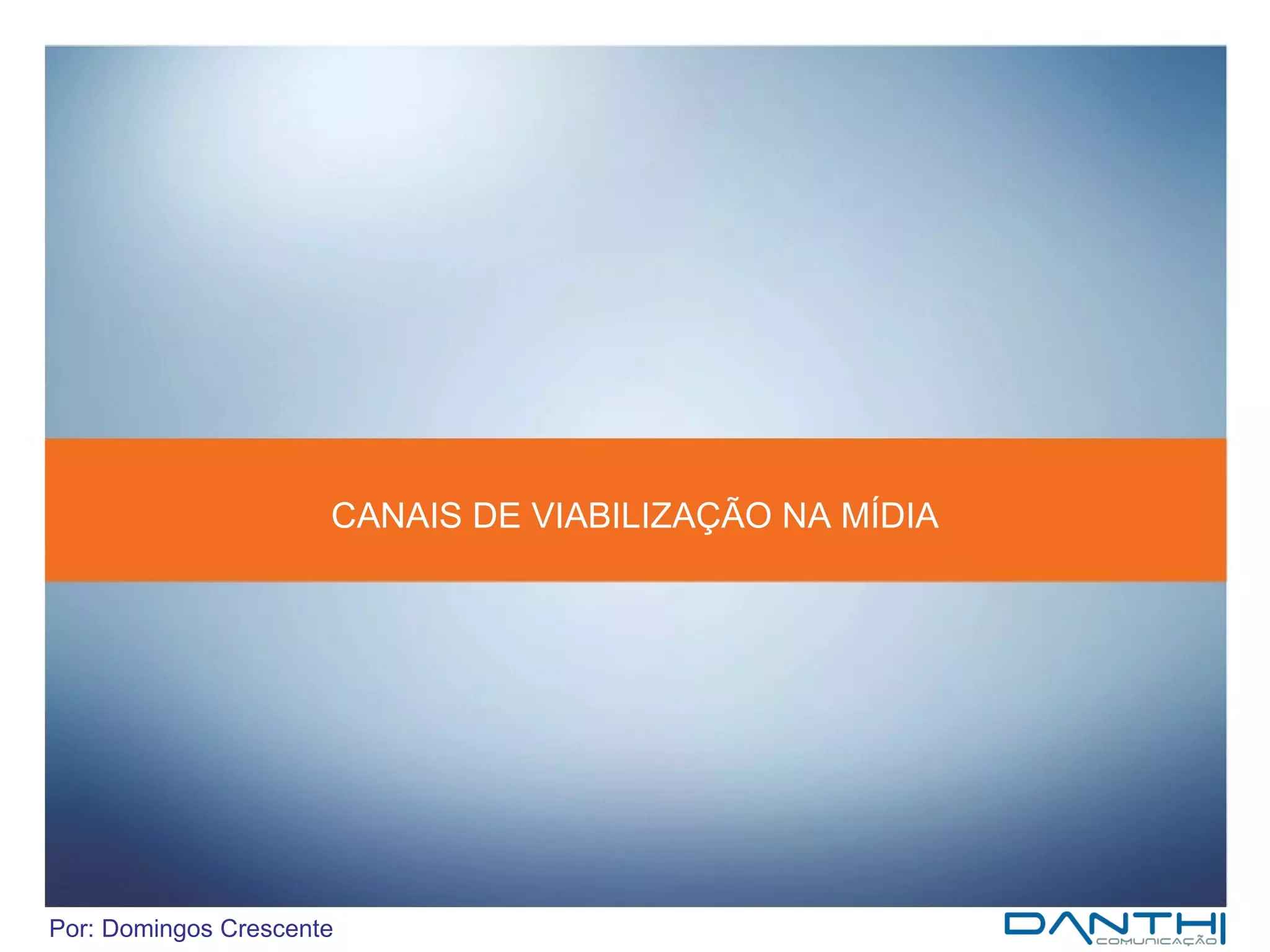 CANAIS DE VIABILIZAÇÃO NA MÍDIA

Por: Domingos Crescente

DANTHI
COMUNICAÇÃO